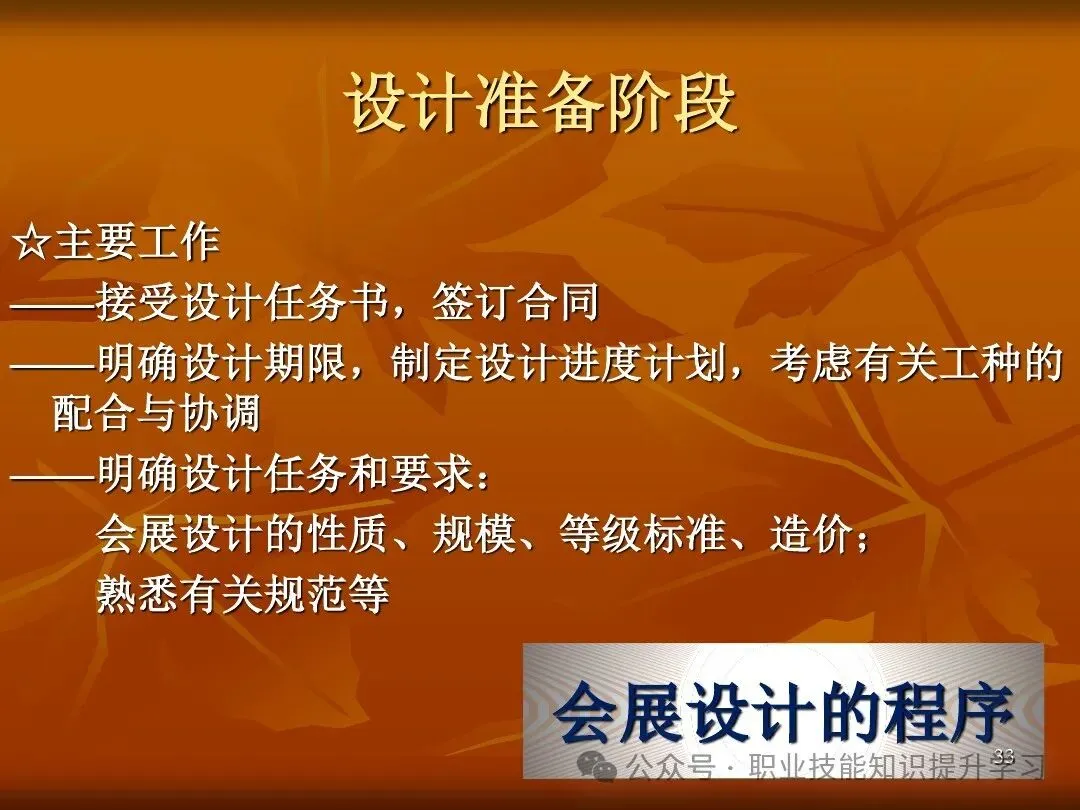 设计准备阶段

☆主要工作

——接受设计任务书，签订合同

——明确设计期限，制定设计进度计划，考虑有关工种的配合与协调

——明确设计任务和要求：

会展设计的性质、规模、等级标准、造价；

熟悉有关规范等

会展设计的程序

33

公众号 · 职业技能知识提升学习